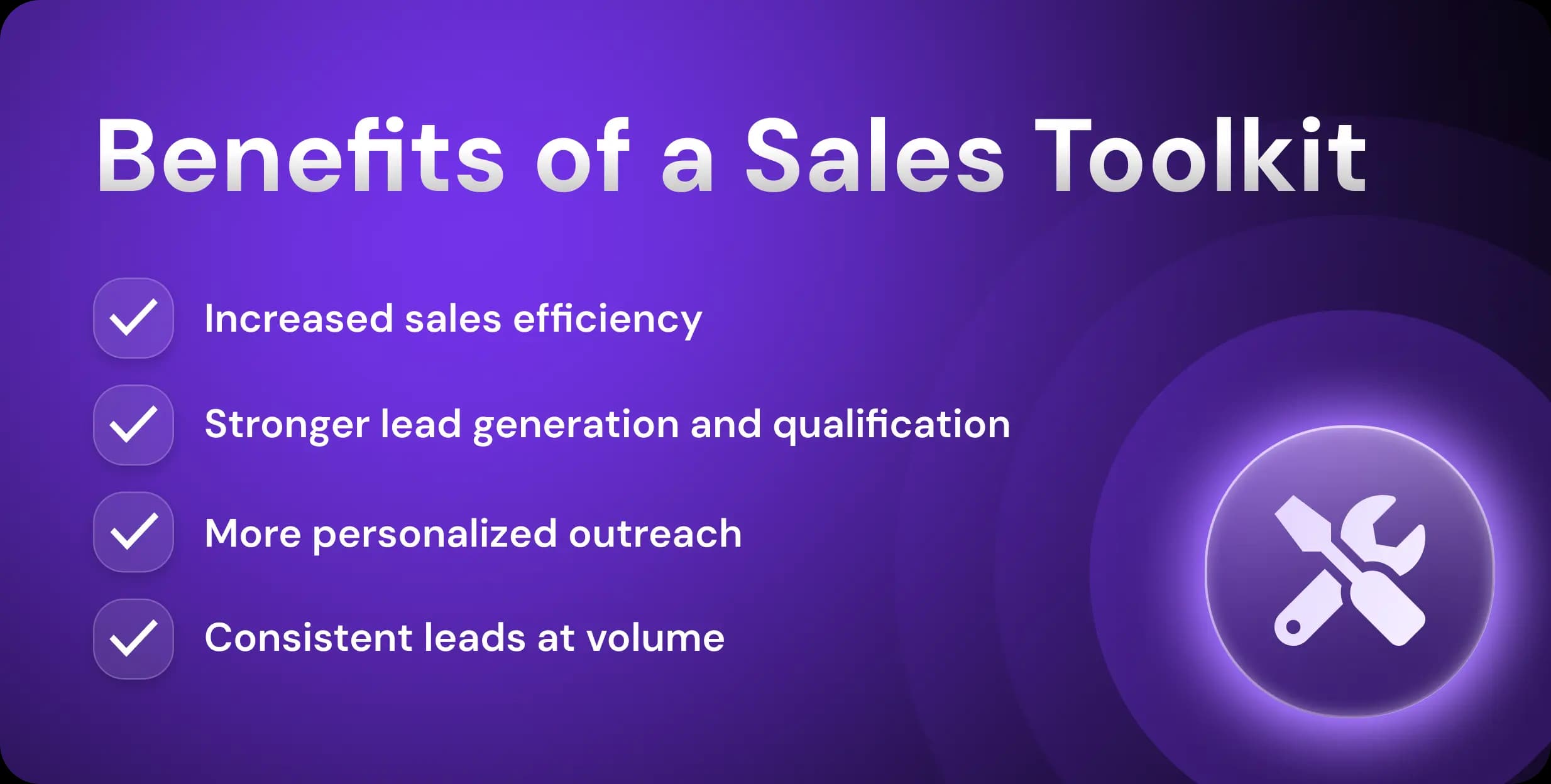 Benefits of a Sales Toolkit

Increased sales efficiency

Stronger lead generation and qualification

More personalized outreach

Consistent leads at volume